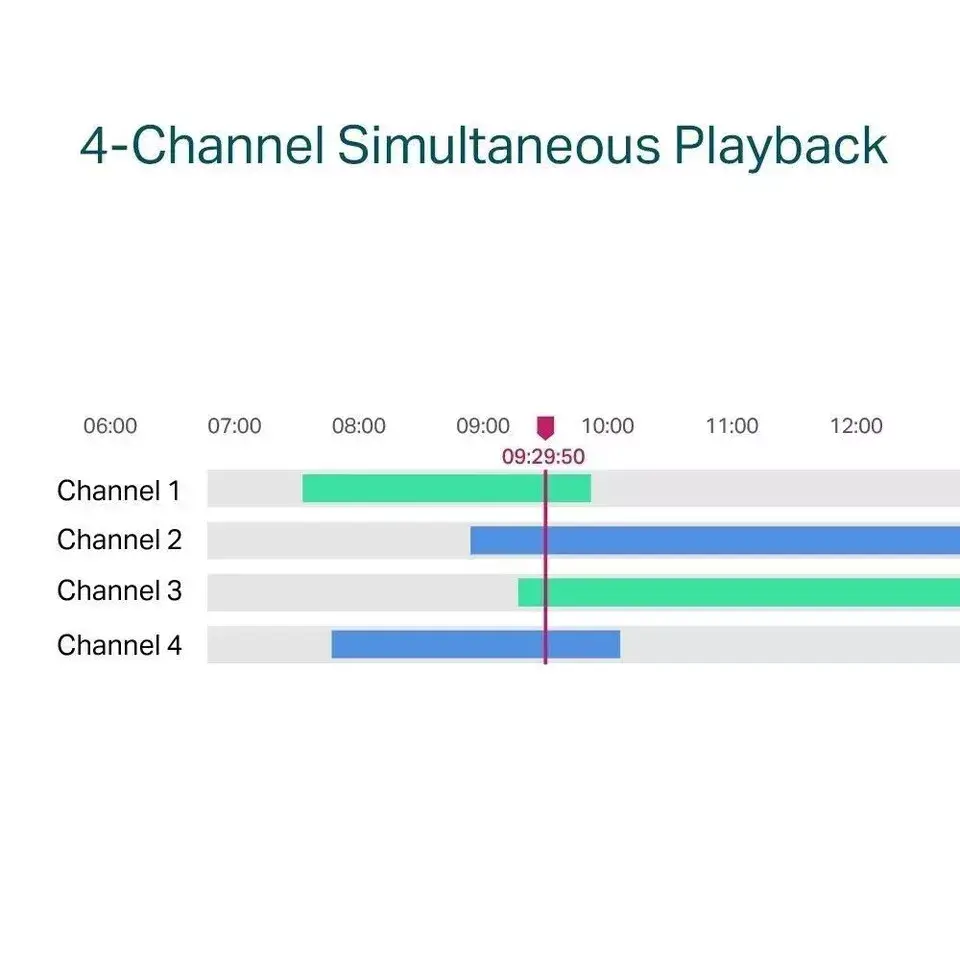 4-Channel Simultaneous Playback

06:00 07:00 08:00 09:00 10:00 11:00 12:00

09:29:50

Channel 1
Channel 2
Channel 3
Channel 4